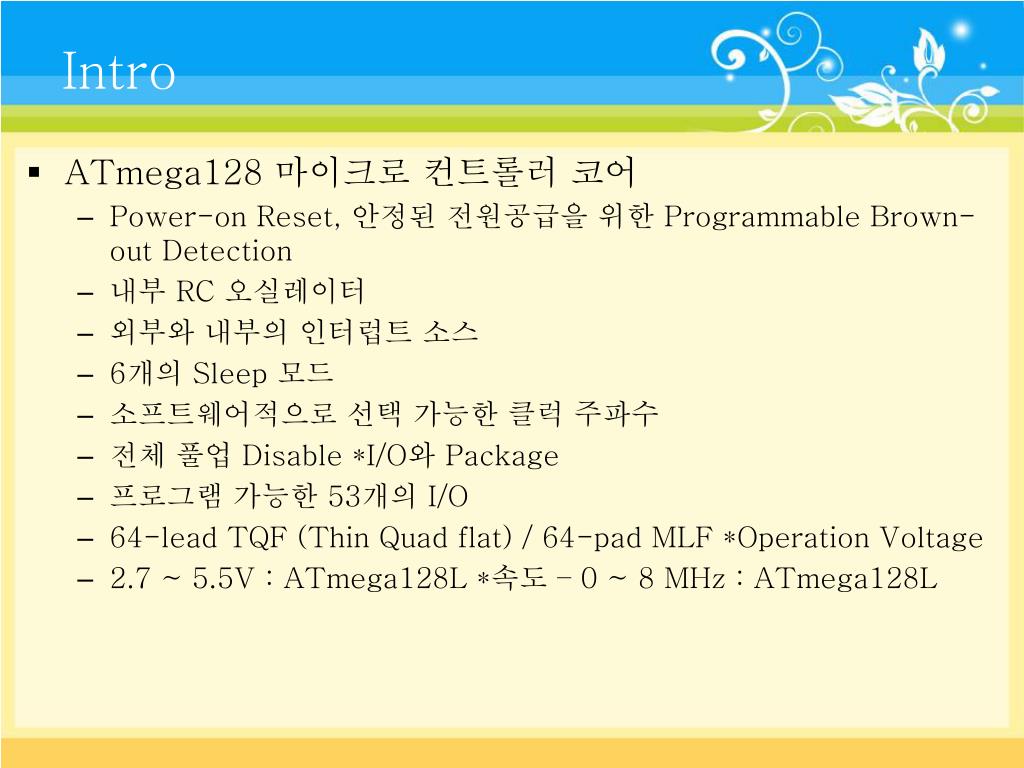 Intro

▪ ATmega128 마이크로 컨트롤러 코어
– Power-on Reset, 안정된 전원공급을 위한 Programmable Brown-out Detection
– 내부 RC 오실레이터
– 외부와 내부의 인터럽트 소스
– 6개의 Sleep 모드
– 소프트웨어적으로 선택 가능한 클럭 주파수
– 전체 풀업 Disable *I/O와 Package
– 프로그램 가능한 53개의 I/O
– 64-lead TQF (Thin Quad flat) / 64-pad MLF *Operation Voltage
– 2.7 ~ 5.5V : ATmega128L *속도 – 0 ~ 8 MHz : ATmega128L